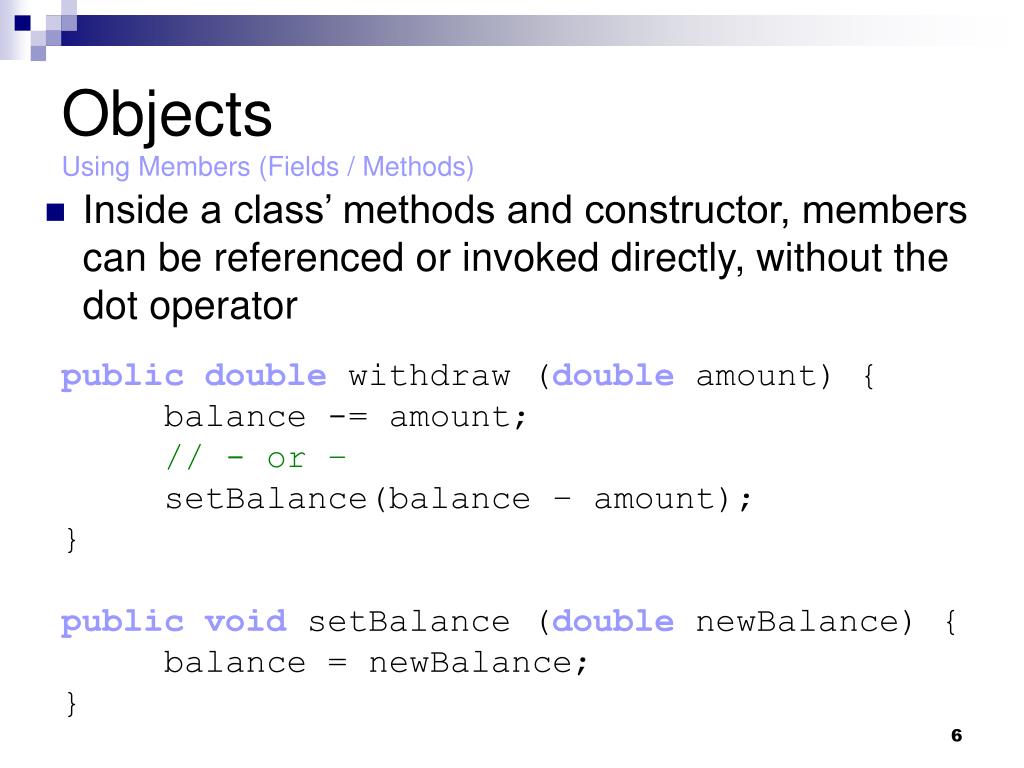 Objects
Using Members (Fields / Methods)

Inside a class’ methods and constructor, members can be referenced or invoked directly, without the dot operator

public double withdraw (double amount) {
	balance -= amount;
	// - or –
	setBalance(balance – amount);
}

public void setBalance (double newBalance) {
	balance = newBalance;
}

6